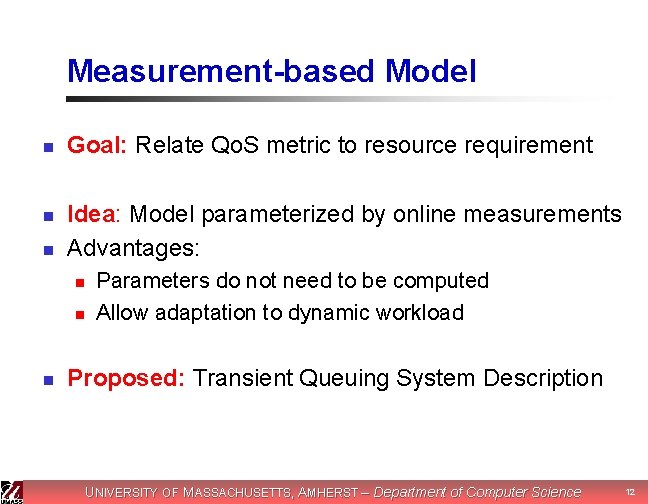 Measurement-based Model

Goal: Relate QoS metric to resource requirement

Idea: Model parameterized by online measurements

Advantages:

Parameters do not need to be computed

Allow adaptation to dynamic workload

Proposed: Transient Queuing System Description

UMASS

UNIVERSITY OF MASSACHUSETTS, AMHERST – Department of Computer Science

12